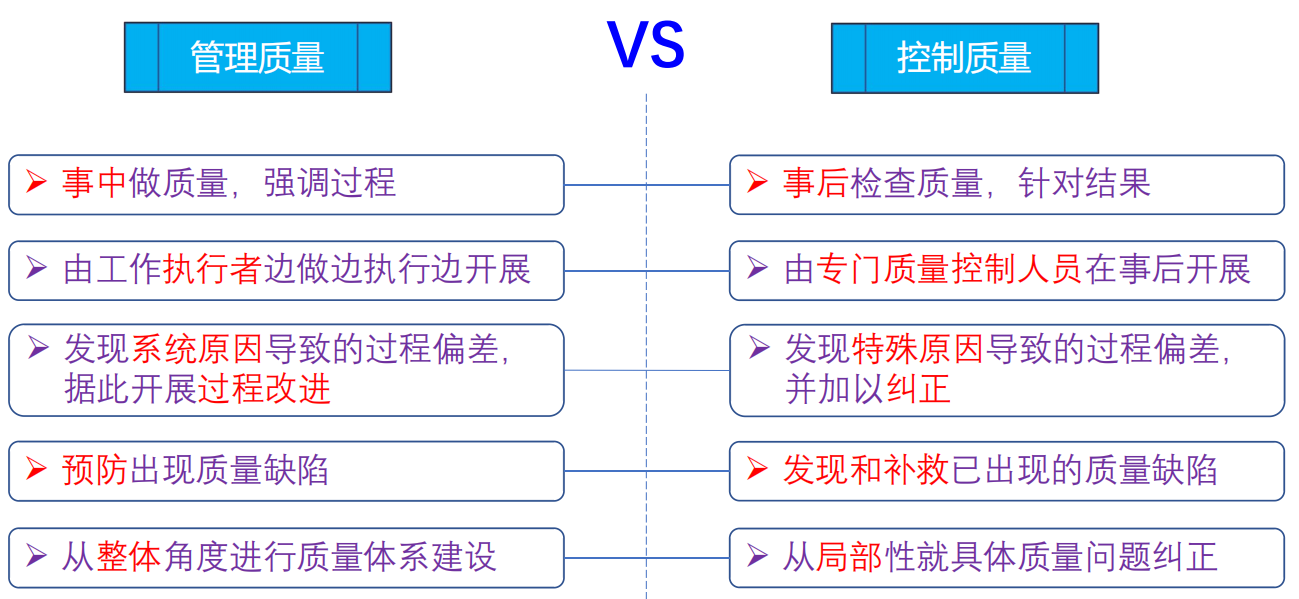 管理质量

VS

控制质量

➢ 事中做质量，强调过程

➢ 由工作执行者边做边执行边开展

➢ 发现系统原因导致的过程偏差，据此开展过程改进

➢ 预防出现质量缺陷

➢ 从整体角度进行质量体系建设

➢ 事后检查质量，针对结果

➢ 由专门质量控制人员在事后开展

➢ 发现特殊原因导致的过程偏差，并加以纠正

➢ 发现和补救已出现的质量缺陷

➢ 从局部性就具体质量问题纠正